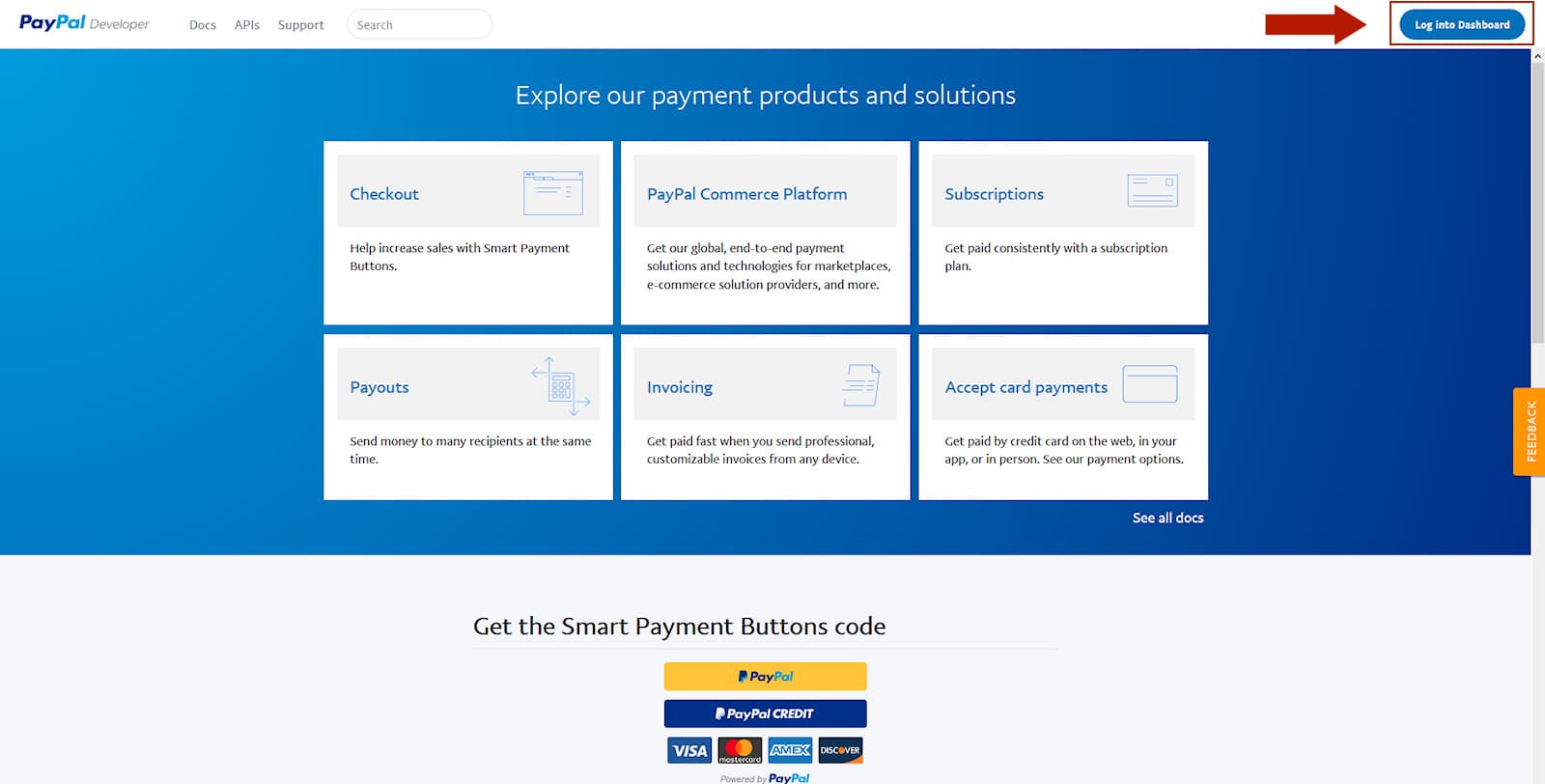 PayPal Developer Docs APIs Support Search

Log into Dashboard

Explore our payment products and solutions

Checkout

Help increase sales with Smart Payment Buttons.

PayPal Commerce Platform

Get our global, end-to-end payment solutions and technologies for marketplaces, e-commerce solution providers, and more.

Subscriptions

Get paid consistently with a subscription plan.

Payouts

Send money to many recipients at the same time.

Invoicing

Get paid fast when you send professional, customizable invoices from any device.

Accept card payments

Get paid by credit card on the web, in your app, or in person. See our payment options.

See all docs

FEEDBACK

Get the Smart Payment Buttons code

PayPal

PayPal CREDIT

VISA mastercard AMEX DISCOVER

Powered by PayPal